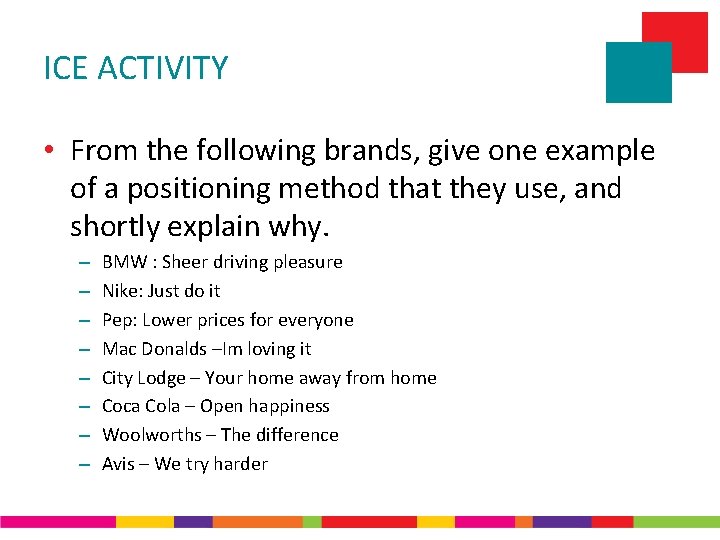 ICE ACTIVITY

• From the following brands, give one example of a positioning method that they use, and shortly explain why.

– BMW : Sheer driving pleasure
– Nike: Just do it
– Pep: Lower prices for everyone
– Mac Donalds –Im loving it
– City Lodge – Your home away from home
– Coca Cola – Open happiness
– Woolworths – The difference
– Avis – We try harder